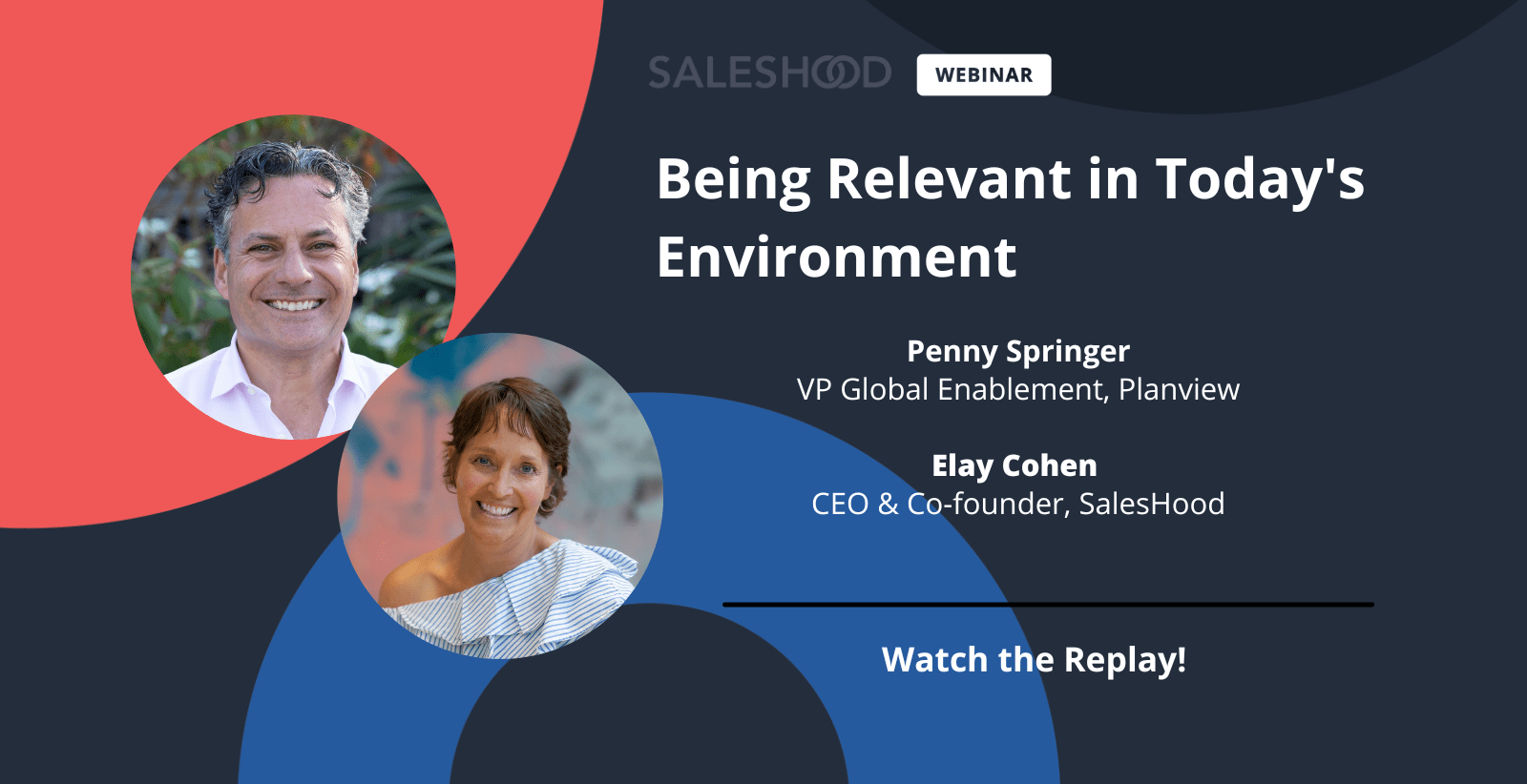 SALESHOOD WEBINAR

Being Relevant in Today's Environment

Penny Springer
VP Global Enablement, Planview

Elay Cohen
CEO & Co-founder, SalesHood

Watch the Replay!